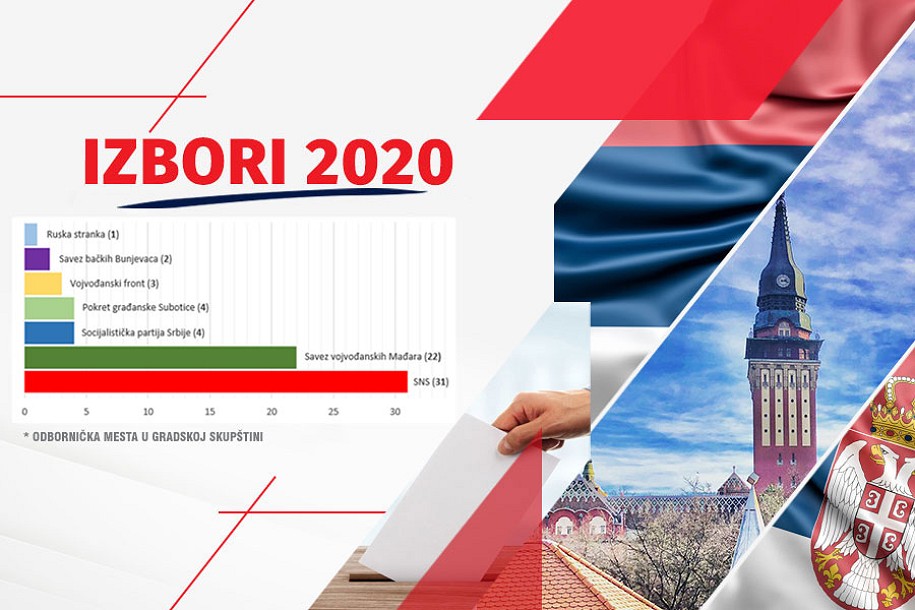 IZBORI 2020

Ruska stranka (1)
Savez bačkih Bunjevaca (2)
Vojvođanski front (3)
Pokret građanske Subotice (4)
Socijalistička partija Srbije (4)
Savez vojvođanskih Mađara (22)
SNS (31)

0 5 10 15 20 25 30

* ODBORNIČKA MESTA U GRADSKOJ SKUPŠTINI